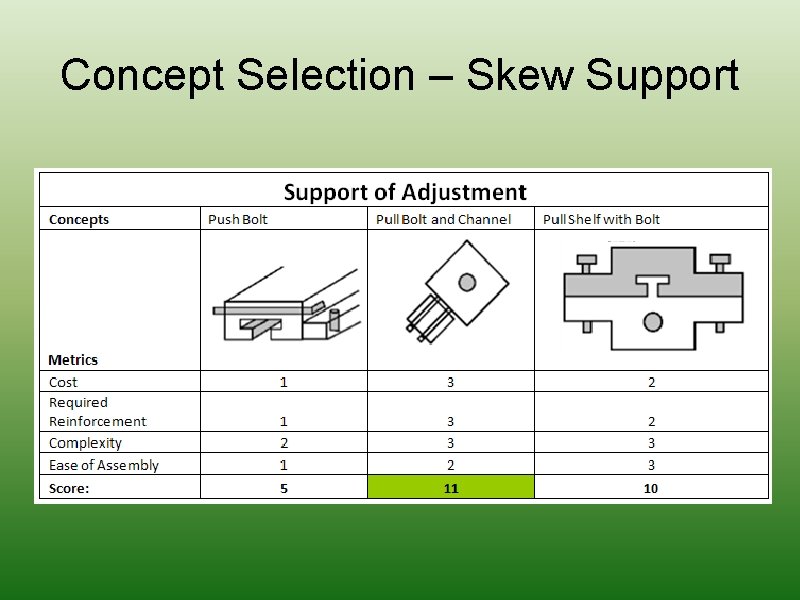 Concept Selection – Skew Support

| Support of Adjustment | | | |
|---|---|---|---|
| Concepts | Push Bolt | Pull Bolt and Channel | Pull Shelf with Bolt |
| Metrics | | | |
| Cost | 1 | 3 | 2 |
| Required Reinforcement | 1 | 3 | 2 |
| Complexity | 2 | 3 | 3 |
| Ease of Assembly | 1 | 2 | 3 |
| Score: | 5 | 11 | 10 |